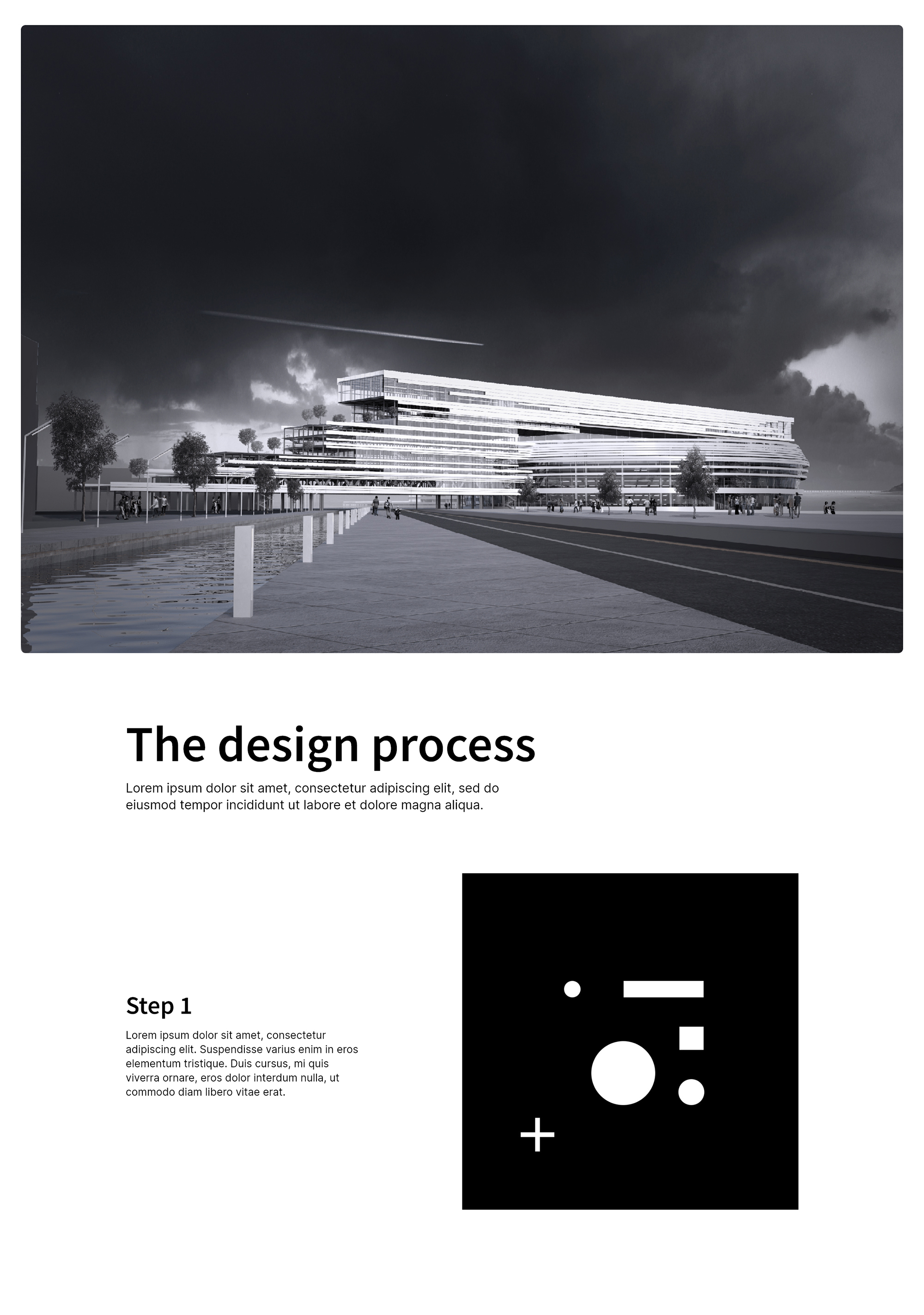 The design process

Lorem ipsum dolor sit amet, consectetur adipiscing elit, sed do eiusmod tempor incididunt ut labore et dolore magna aliqua.

Step 1

Lorem ipsum dolor sit amet, consectetur adipiscing elit. Suspendisse varius enim in eros elementum tristique. Duis cursus, mi quis viverra ornare, eros dolor interdum nulla, ut commodo diam libero vitae erat.